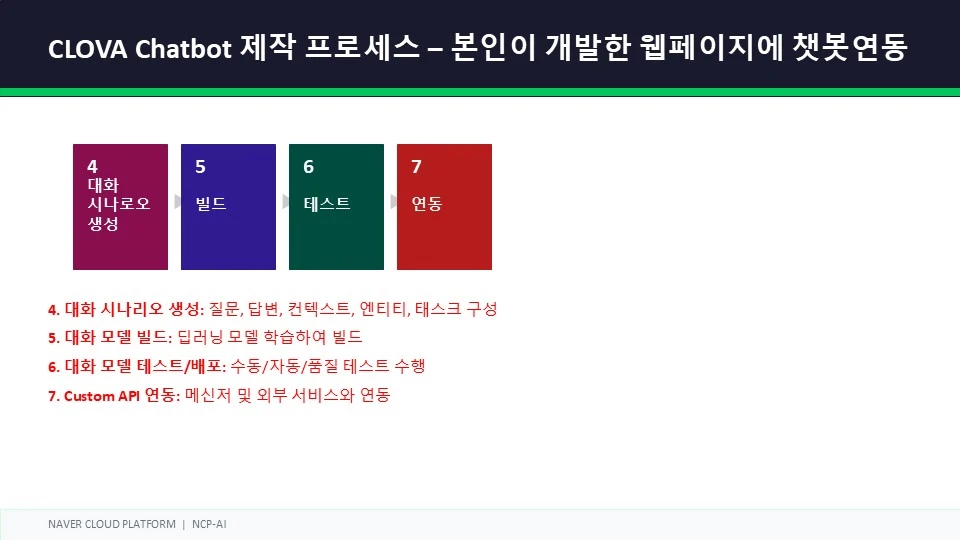 CLOVA Chatbot 제작 프로세스 – 본인이 개발한 웹페이지에 챗봇연동

4
대화
시나로오
생성

5
빌드

6
테스트

7
연동

4. 대화 시나리오 생성: 질문, 답변, 컨텍스트, 엔티티, 태스크 구성
5. 대화 모델 빌드: 딥러닝 모델 학습하여 빌드
6. 대화 모델 테스트/배포: 수동/자동/품질 테스트 수행
7. Custom API 연동: 메신저 및 외부 서비스와 연동

NAVER CLOUD PLATFORM | NCP-AI